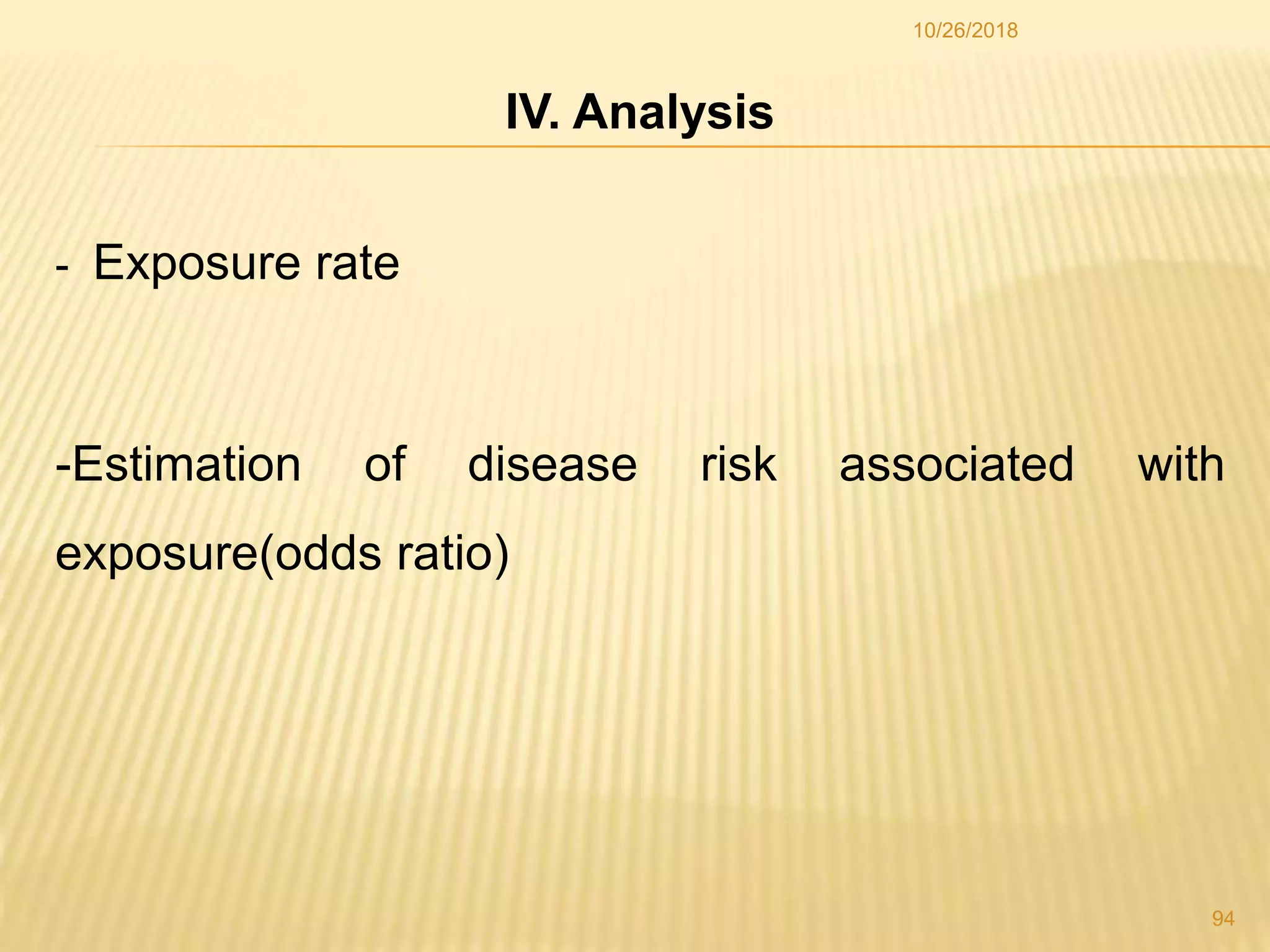 10/26/2018

IV. Analysis

- Exposure rate

-Estimation of disease risk associated with exposure(odds ratio)

94